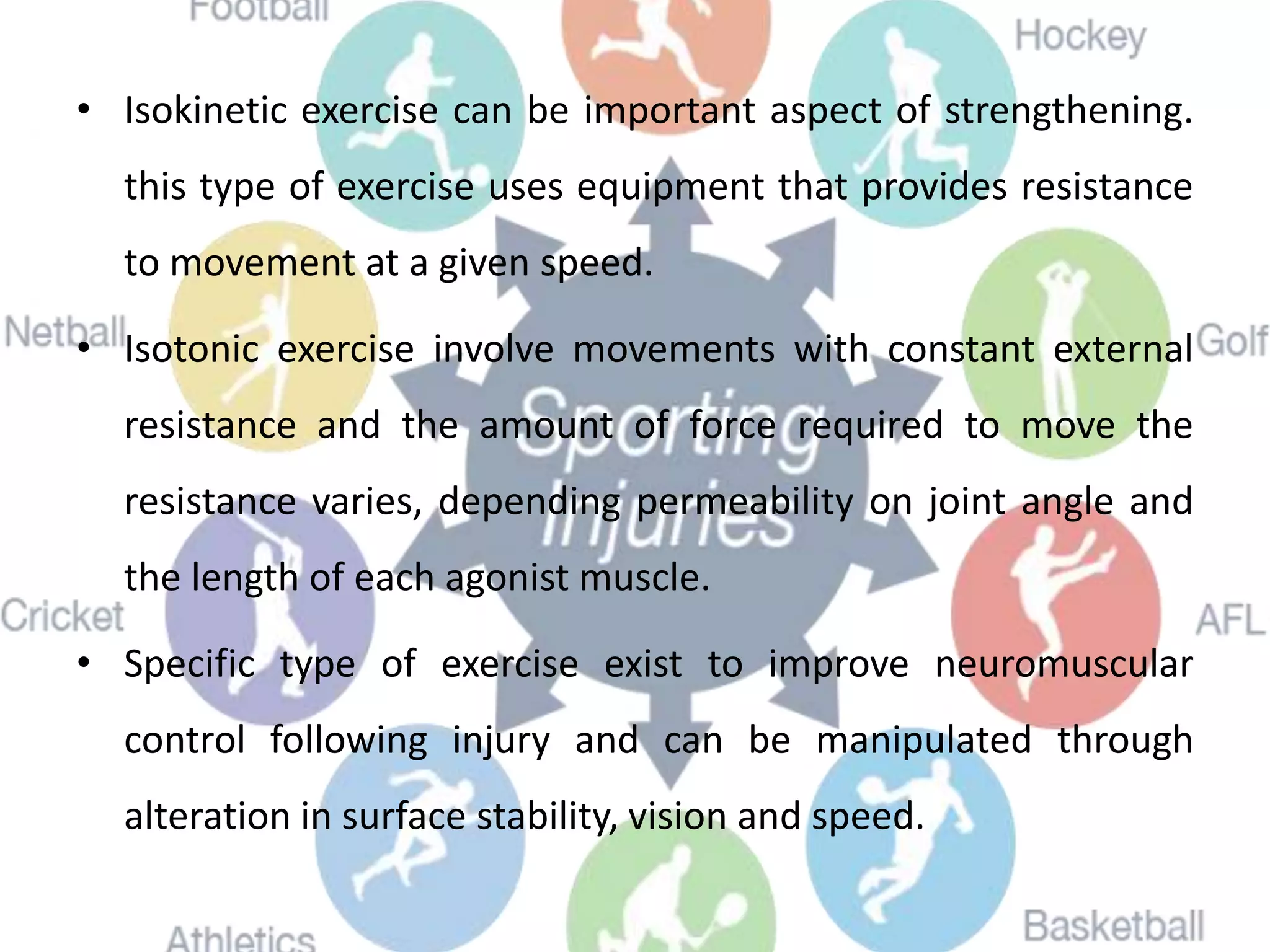 Football

Hockey

• Isokinetic exercise can be important aspect of strengthening. this type of exercise uses equipment that provides resistance to movement at a given speed.

Netball

Golf

• Isotonic exercise involve movements with constant external resistance and the amount of force required to move the resistance varies, depending permeability on joint angle and the length of each agonist muscle.

Sporting Injuries

Cricket

AFL

• Specific type of exercise exist to improve neuromuscular control following injury and can be manipulated through alteration in surface stability, vision and speed.

Athletics

Basketball